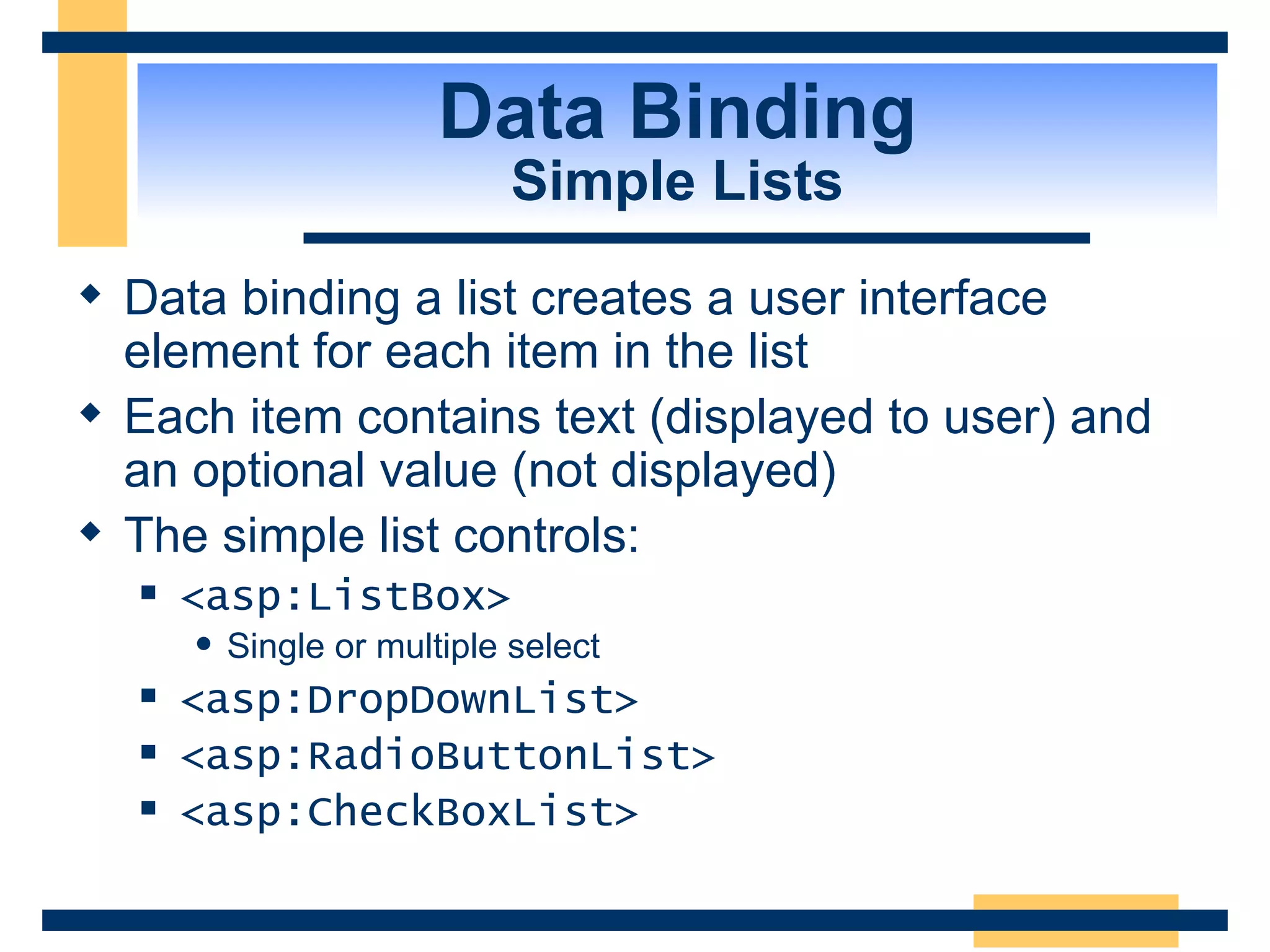 Data Binding
Simple Lists

◆ Data binding a list creates a user interface element for each item in the list

◆ Each item contains text (displayed to user) and an optional value (not displayed)

◆ The simple list controls:

▪ <asp:ListBox>

• Single or multiple select

▪ <asp:DropDownList>

▪ <asp:RadioButtonList>

▪ <asp:CheckBoxList>